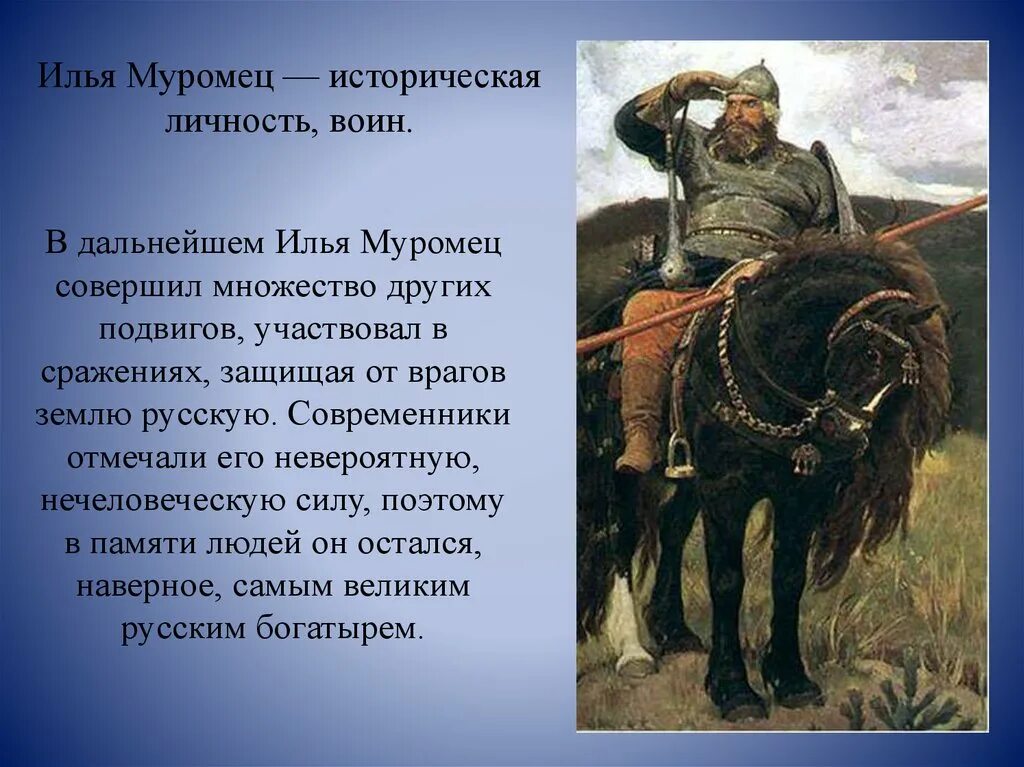 Илья Муромец — историческая личность, воин.

В дальнейшем Илья Муромец совершил множество других подвигов, участвовал в сражениях, защищая от врагов землю русскую. Современники отмечали его невероятную, нечеловеческую силу, поэтому в памяти людей он остался, наверное, самым великим русским богатырем.